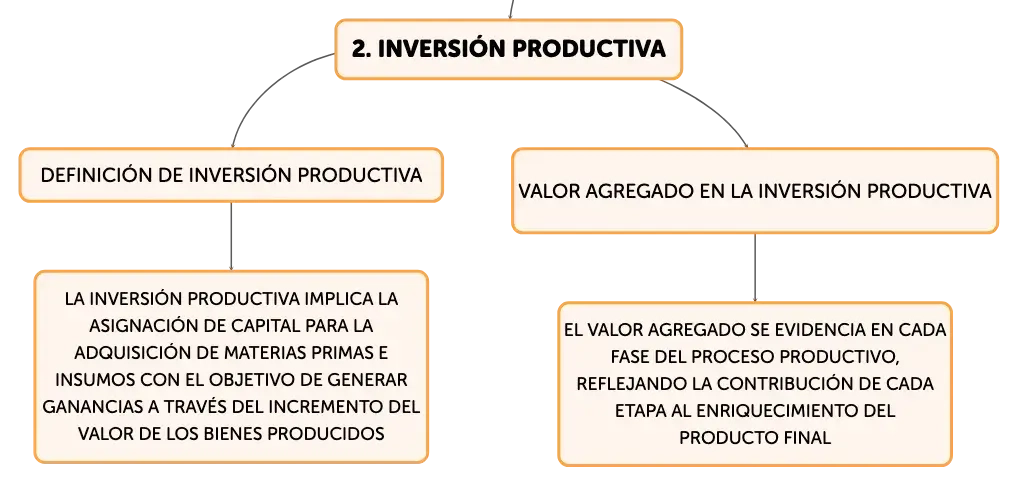 2. INVERSIÓN PRODUCTIVA

DEFINICIÓN DE INVERSIÓN PRODUCTIVA

LA INVERSIÓN PRODUCTIVA IMPLICA LA ASIGNACIÓN DE CAPITAL PARA LA ADQUISICIÓN DE MATERIAS PRIMAS E INSUMOS CON EL OBJETIVO DE GENERAR GANANCIAS A TRAVÉS DEL INCREMENTO DEL VALOR DE LOS BIENES PRODUCIDOS

VALOR AGREGADO EN LA INVERSIÓN PRODUCTIVA

EL VALOR AGREGADO SE EVIDENCIA EN CADA FASE DEL PROCESO PRODUCTIVO, REFLEJANDO LA CONTRIBUCIÓN DE CADA ETAPA AL ENRIQUECIMIENTO DEL PRODUCTO FINAL